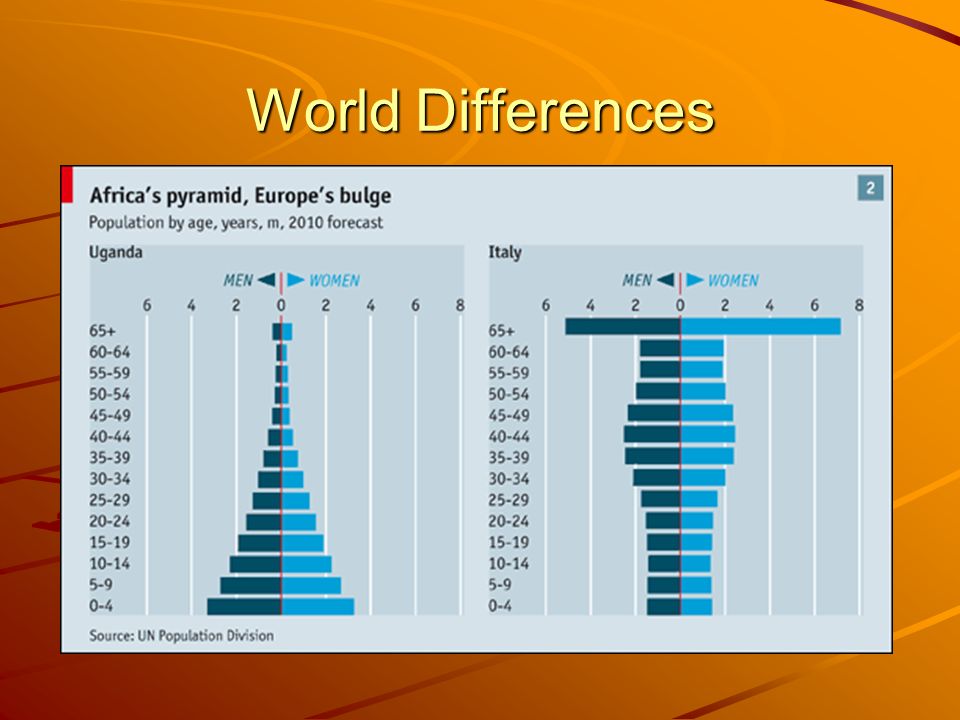 World Differences

Africa's pyramid, Europe's bulge

2

Population by age, years, m, 2010 forecast

Uganda

MEN WOMEN

6 4 2 0 2 4 6 8

65+
60-64
55-59
50-54
45-49
40-44
35-39
30-34
25-29
20-24
15-19
10-14
5-9
0-4

Italy

MEN WOMEN

6 4 2 0 2 4 6 8

65+
60-64
55-59
50-54
45-49
40-44
35-39
30-34
25-29
20-24
15-19
10-14
5-9
0-4

Source: UN Population Division